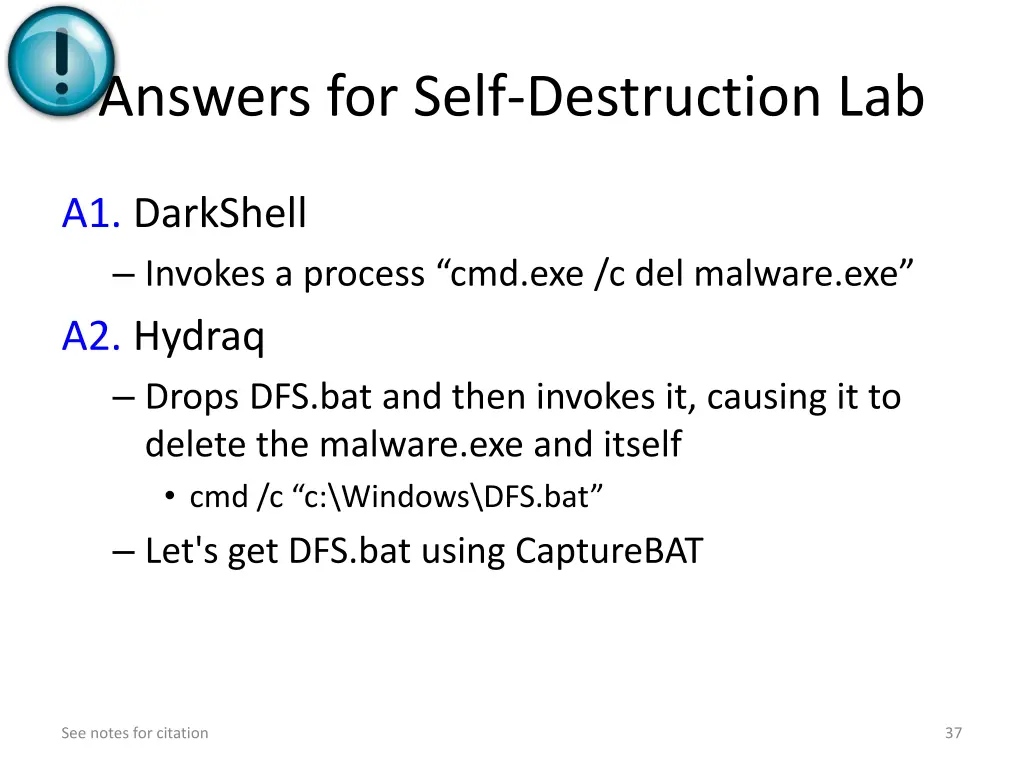 Answers for Self-Destruction Lab

A1. DarkShell

– Invokes a process “cmd.exe /c del malware.exe”

A2. Hydraq

– Drops DFS.bat and then invokes it, causing it to delete the malware.exe and itself

• cmd /c “c:\Windows\DFS.bat”

– Let's get DFS.bat using CaptureBAT

See notes for citation

37